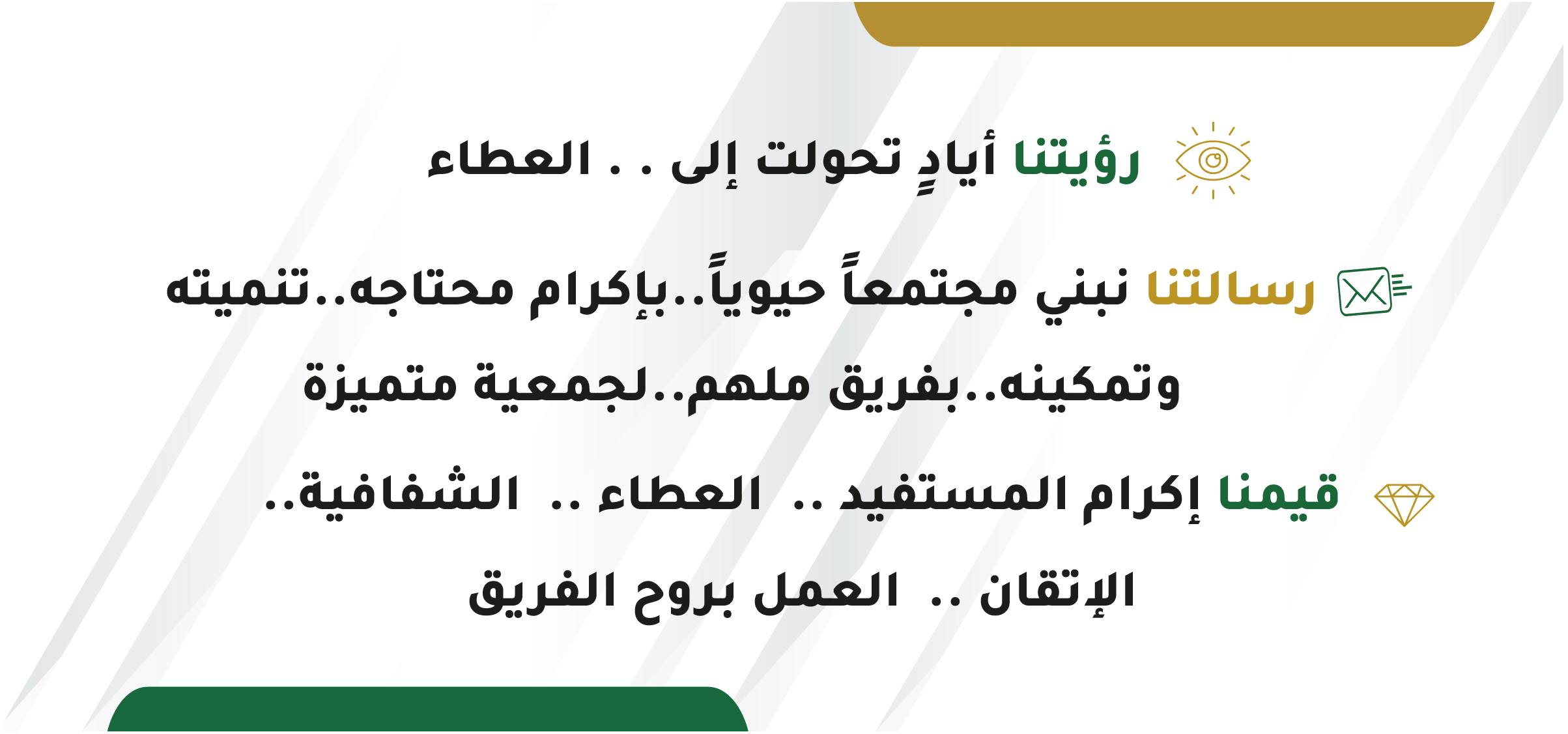 رؤيتنا أيادٍ تحولت إلى . . العطاء

رسالتنا نبني مجتمعاً حيوياً..بإكرام محتاجه..تنميته وتمكينه..بفريق ملهم..لجمعية متميزة

قيمنا إكرام المستفيد .. العطاء .. الشفافية.. الإتقان .. العمل بروح الفريق